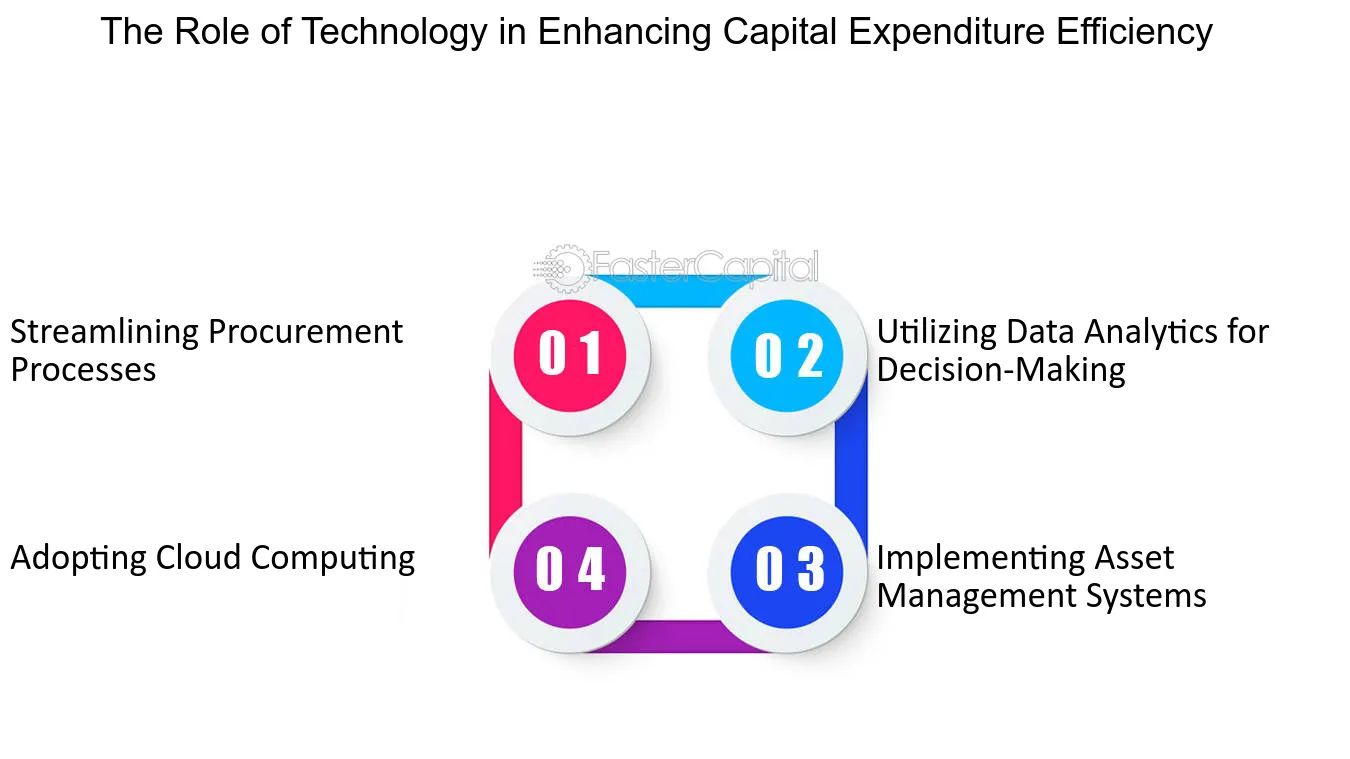 The Role of Technology in Enhancing Capital Expenditure Efficiency

FasterCapital

Streamlining Procurement Processes

01

02

Utilizing Data Analytics for Decision-Making

Adopting Cloud Computing

04

03

Implementing Asset Management Systems